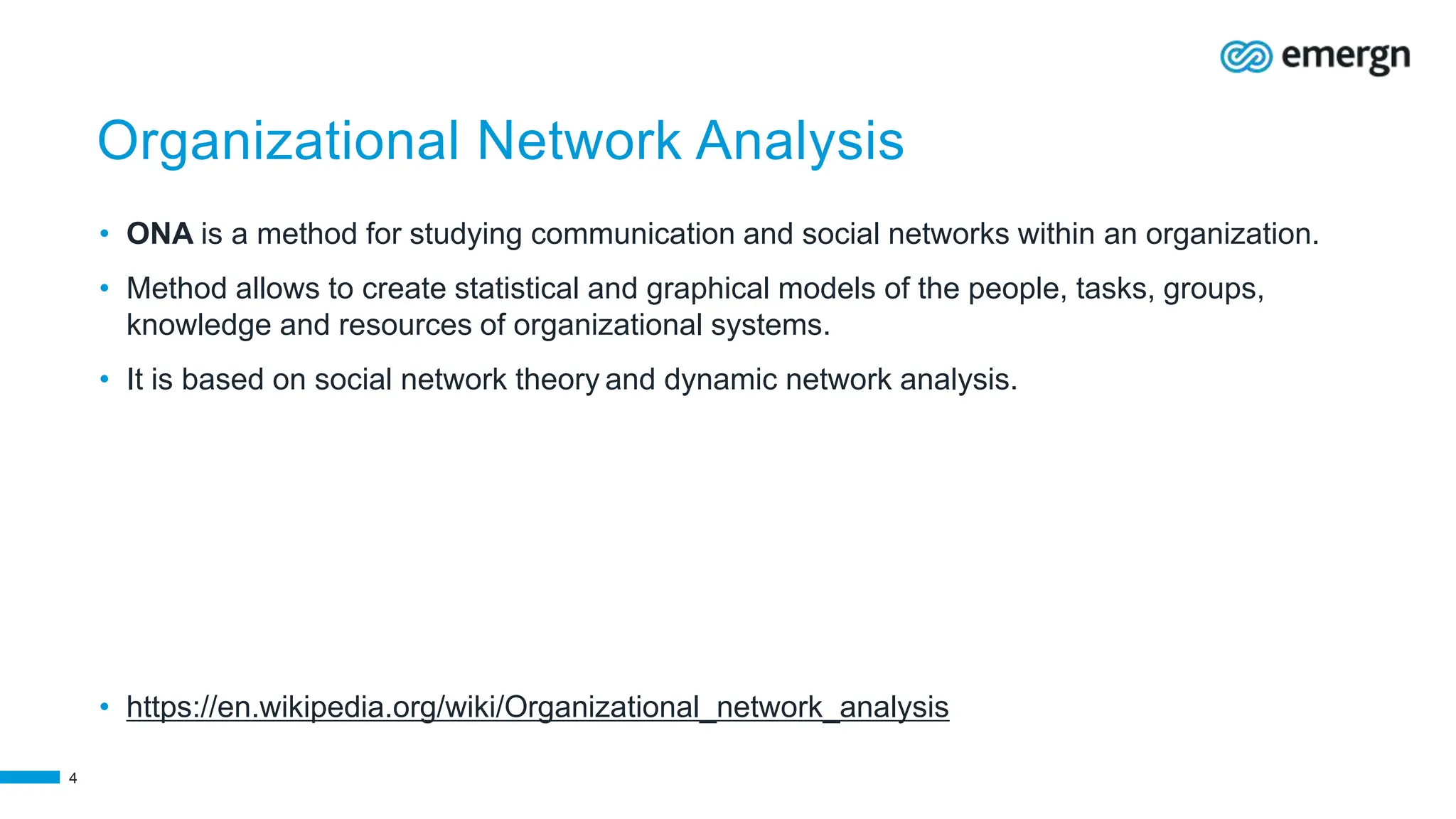 emergn

Organizational Network Analysis

• ONA is a method for studying communication and social networks within an organization.

• Method allows to create statistical and graphical models of the people, tasks, groups, knowledge and resources of organizational systems.

• It is based on social network theory and dynamic network analysis.

• https://en.wikipedia.org/wiki/Organizational_network_analysis

4